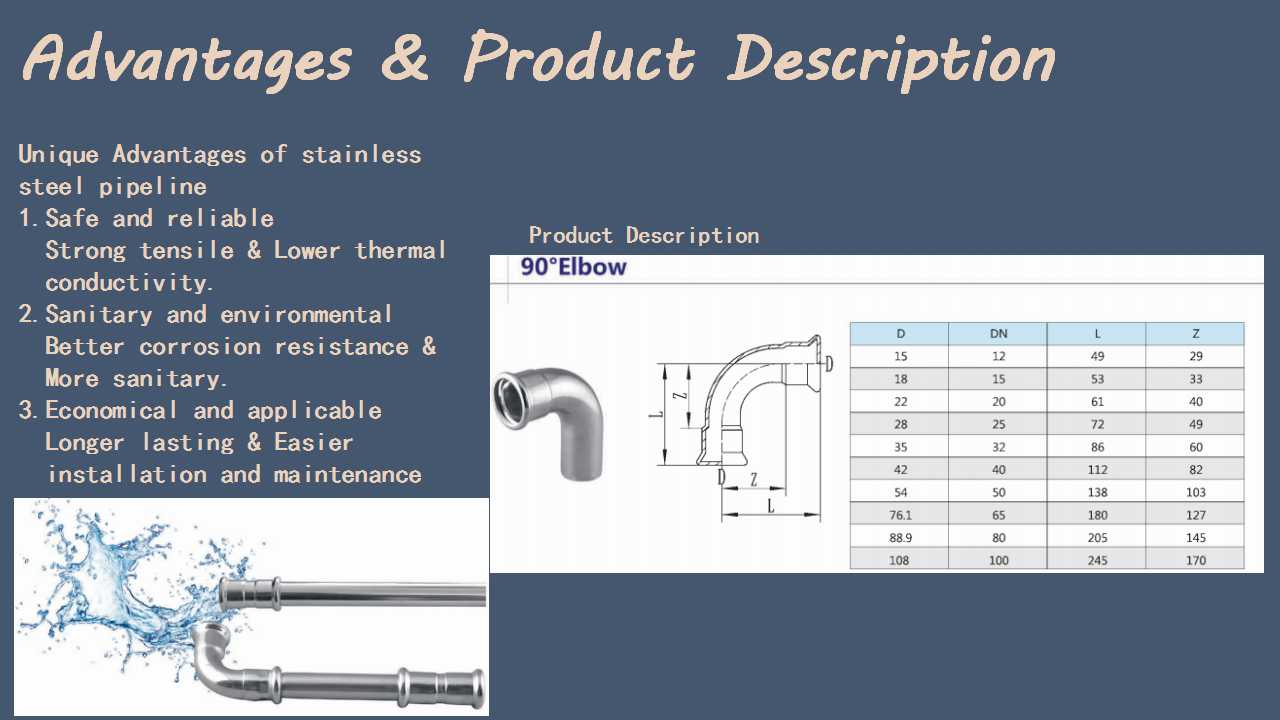 Advantages & Product Description

Unique Advantages of stainless steel pipeline
1. Safe and reliable
Strong tensile & Lower thermal conductivity.
2. Sanitary and environmental
Better corrosion resistance & More sanitary.
3. Economical and applicable
Longer lasting & Easier installation and maintenance

Product Description

90°Elbow

Z
L
D
Z
L

| D | DN | L | Z |
|---|---|---|---|
| 15 | 12 | 49 | 29 |
| 18 | 15 | 53 | 33 |
| 22 | 20 | 61 | 40 |
| 28 | 25 | 72 | 49 |
| 35 | 32 | 86 | 60 |
| 42 | 40 | 112 | 82 |
| 54 | 50 | 138 | 103 |
| 76.1 | 65 | 180 | 127 |
| 88.9 | 80 | 205 | 145 |
| 108 | 100 | 245 | 170 |